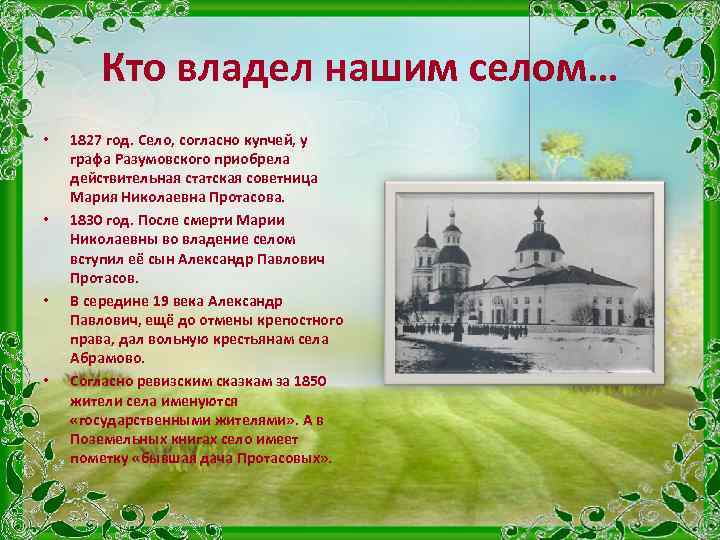 Кто владел нашим селом…

• 1827 год. Село, согласно купчей, у графа Разумовского приобрела действительная статская советница Мария Николаевна Протасова.
• 1830 год. После смерти Марии Николаевны во владение селом вступил её сын Александр Павлович Протасов.
• В середине 19 века Александр Павлович, ещё до отмены крепостного права, дал вольную крестьянам села Абрамово.
• Согласно ревизским сказкам за 1850 жители села именуются «государственными жителями». А в Поземельных книгах село имеет пометку «бывшая дача Протасовых».